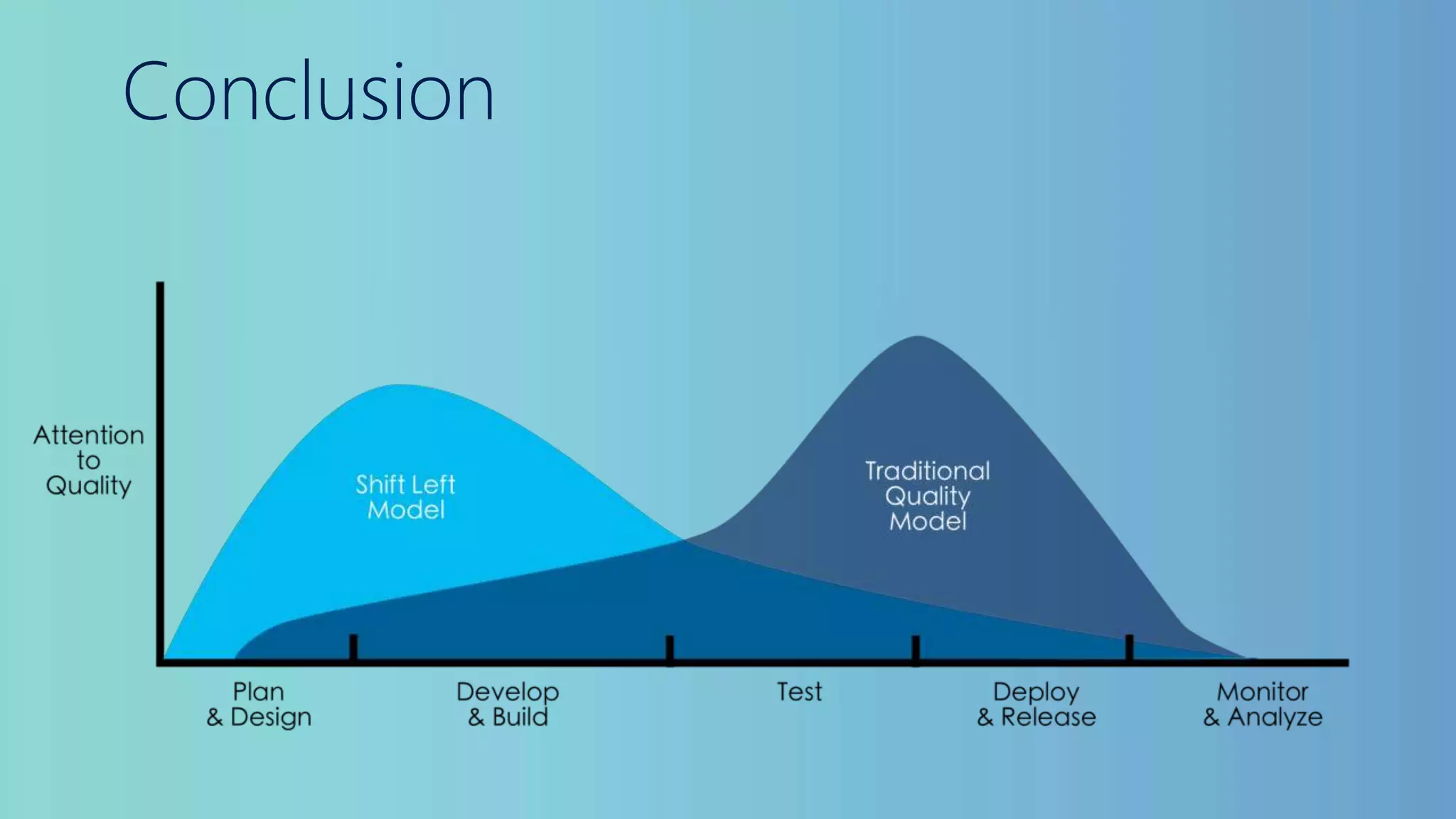 Conclusion

Attention to Quality

Shift Left Model

Traditional Quality Model

Plan & Design

Develop & Build

Test

Deploy & Release

Monitor & Analyze